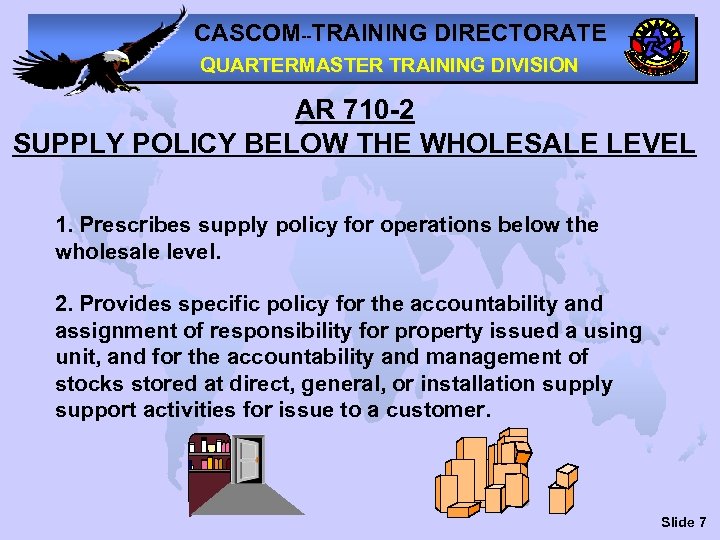 CASCOM--TRAINING DIRECTORATE
QUARTERMASTER TRAINING DIVISION

AR 710-2
SUPPLY POLICY BELOW THE WHOLESALE LEVEL

1. Prescribes supply policy for operations below the wholesale level.

2. Provides specific policy for the accountability and assignment of responsibility for property issued a using unit, and for the accountability and management of stocks stored at direct, general, or installation supply support activities for issue to a customer.

Slide 7